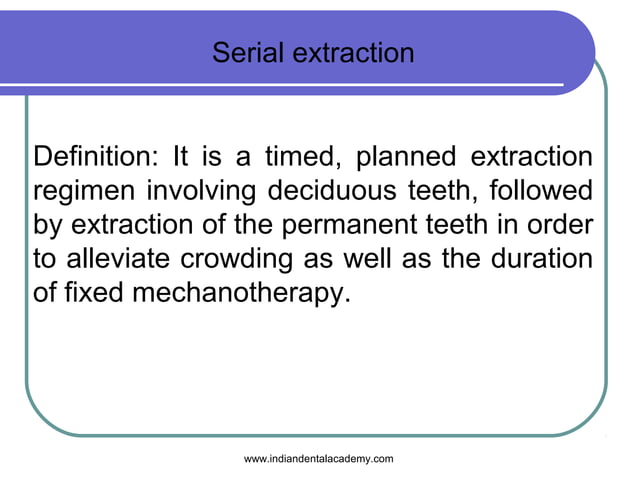 Serial extraction

Definition: It is a timed, planned extraction regimen involving deciduous teeth, followed by extraction of the permanent teeth in order to alleviate crowding as well as the duration of fixed mechanotherapy.

www.indiandentalacademy.com